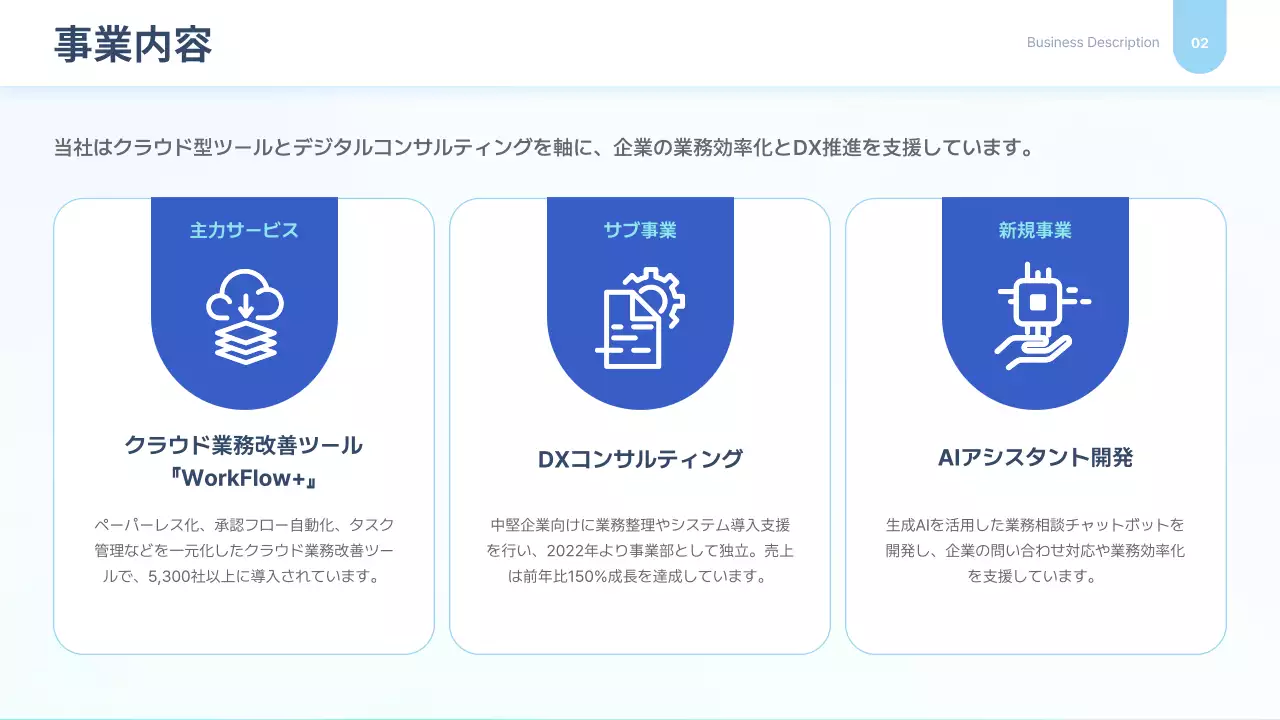 事業内容

Business Description 02

当社はクラウド型ツールとデジタルコンサルティングを軸に、企業の業務効率化とDX推進を支援しています。

主力サービス

クラウド業務改善ツール『WorkFlow+』

ペーパーレス化、承認フロー自動化、タスク管理などを一元化したクラウド業務改善ツールで、5,300社以上に導入されています。

サブ事業

DXコンサルティング

中堅企業向けに業務整理やシステム導入支援を行い、2022年より事業部として独立。売上は前年比150%成長を達成しています。

新規事業

AIアシスタント開発

生成AIを活用した業務相談チャットボットを開発し、企業の問い合わせ対応や業務効率化を支援しています。